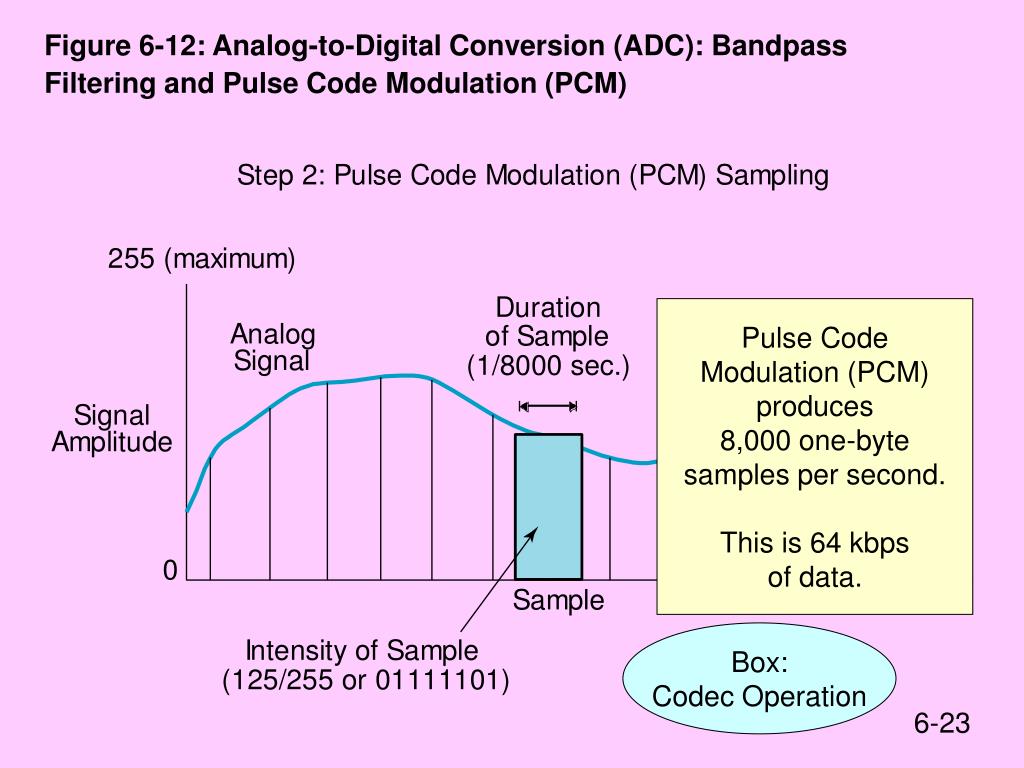 Figure 6-12: Analog-to-Digital Conversion (ADC): Bandpass Filtering and Pulse Code Modulation (PCM)

Step 2: Pulse Code Modulation (PCM) Sampling

255 (maximum)

Analog Signal

Duration of Sample (1/8000 sec.)

Signal Amplitude

0

Sample

Intensity of Sample (125/255 or 01111101)

Pulse Code Modulation (PCM) produces 8,000 one-byte samples per second.

This is 64 kbps of data.

Box: Codec Operation

6-23